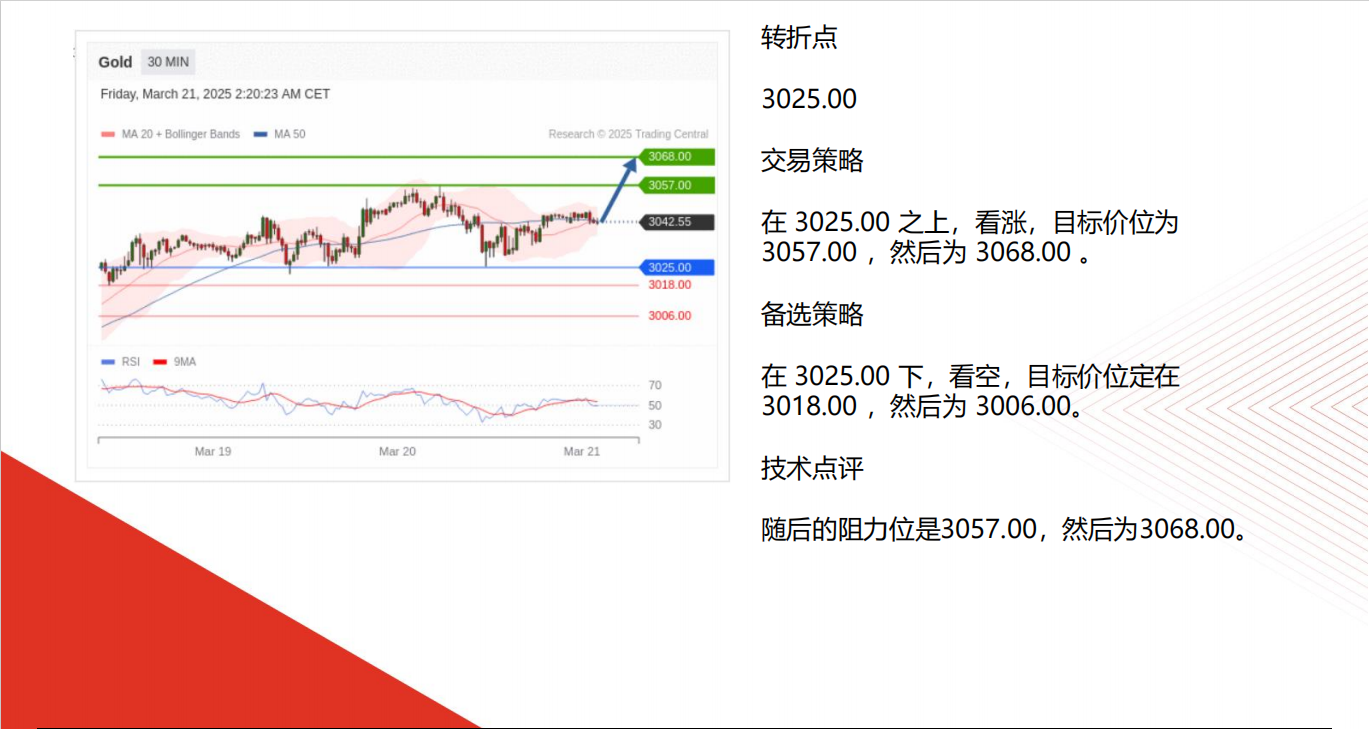 Gold 30 MIN

Friday, March 21, 2025 2:20:23 AM CET

MA 20 + Bollinger Bands MA 50

Research © 2025 Trading Central

3068.00
3057.00
3042.55
3025.00
3018.00
3006.00

RSI 9MA

70
50
30

Mar 19 Mar 20 Mar 21

转折点

3025.00

交易策略

在 3025.00 之上，看涨，目标价位为 3057.00 ，然后为 3068.00 。

备选策略

在 3025.00 下，看空，目标价位定在 3018.00 ，然后为 3006.00。

技术点评

随后的阻力位是3057.00，然后为3068.00。